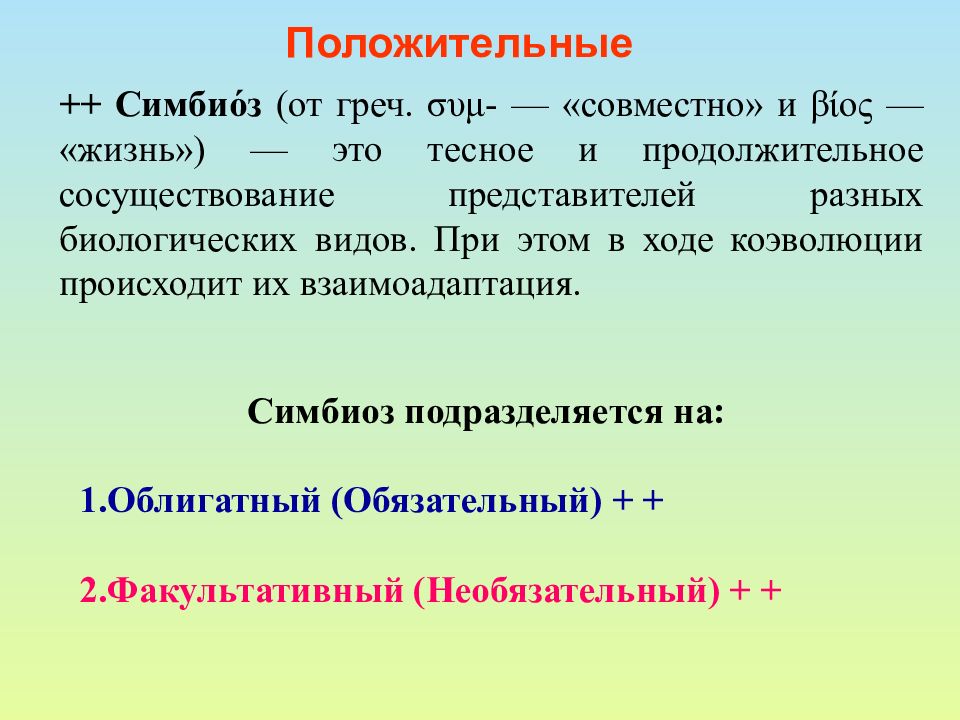 Положительные

++ Симбио́з (от греч. συμ- — «совместно» и βίος — «жизнь») — это тесное и продолжительное сосуществование представителей разных биологических видов. При этом в ходе коэволюции происходит их взаимоадаптация.

Симбиоз подразделяется на:

1.Облигатный (Обязательный) + +

2.Факультативный (Необязательный) + +